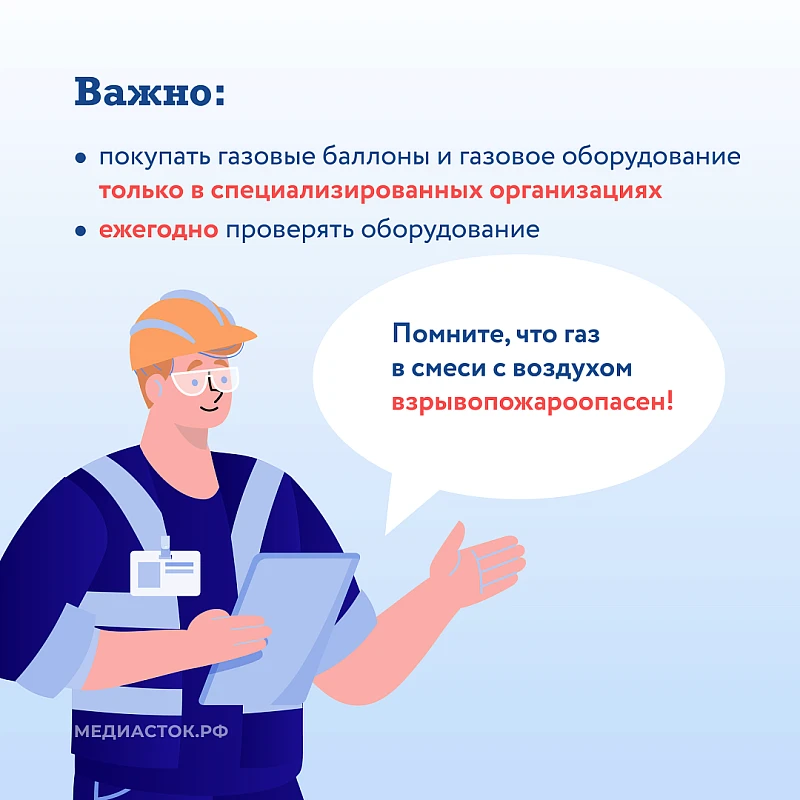 Важно:

• покупать газовые баллоны и газовое оборудование только в специализированных организациях

• ежегодно проверять оборудование

Помните, что газ в смеси с воздухом взрывопожароопасен!

МЕДИАСТОК.РФ